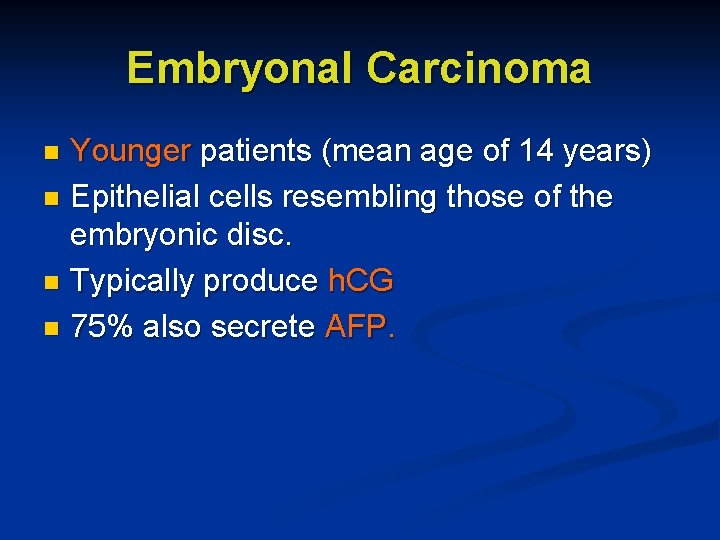 Embryonal Carcinoma

- Younger patients (mean age of 14 years)
- Epithelial cells resembling those of the embryonic disc.
- Typically produce hCG
- 75% also secrete AFP.